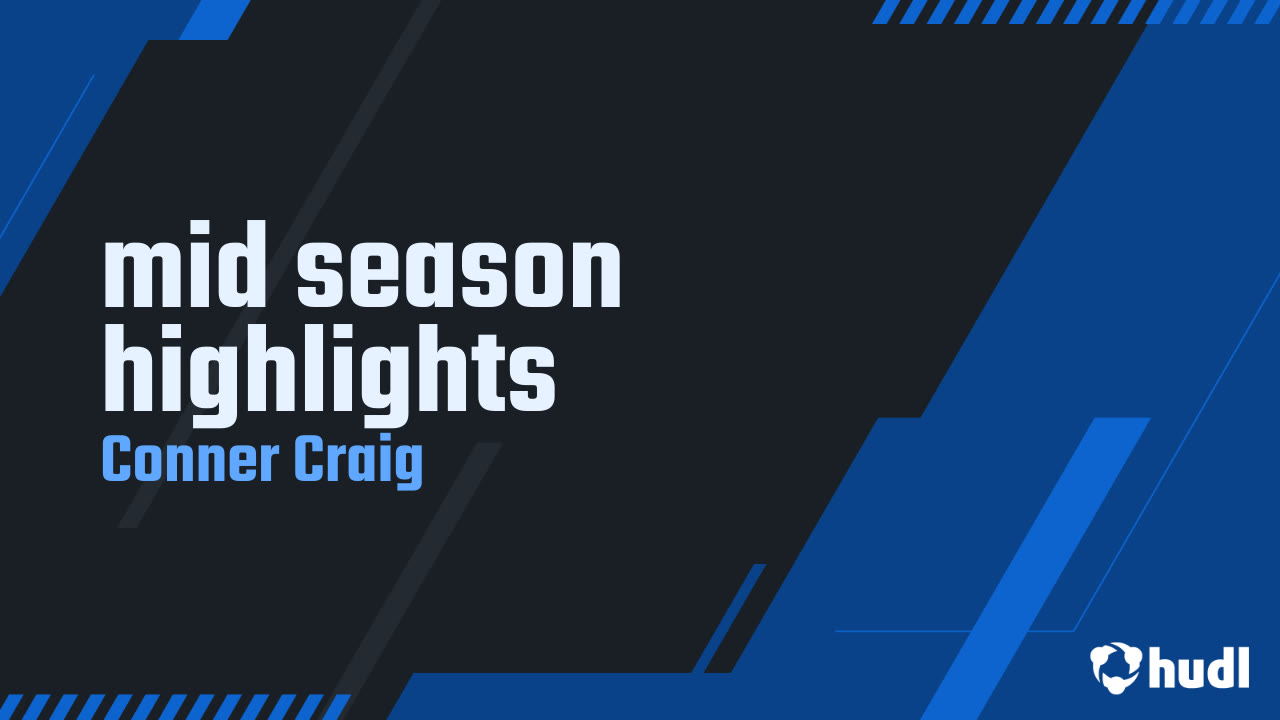 mid season highlights
Conner Craig

hudl